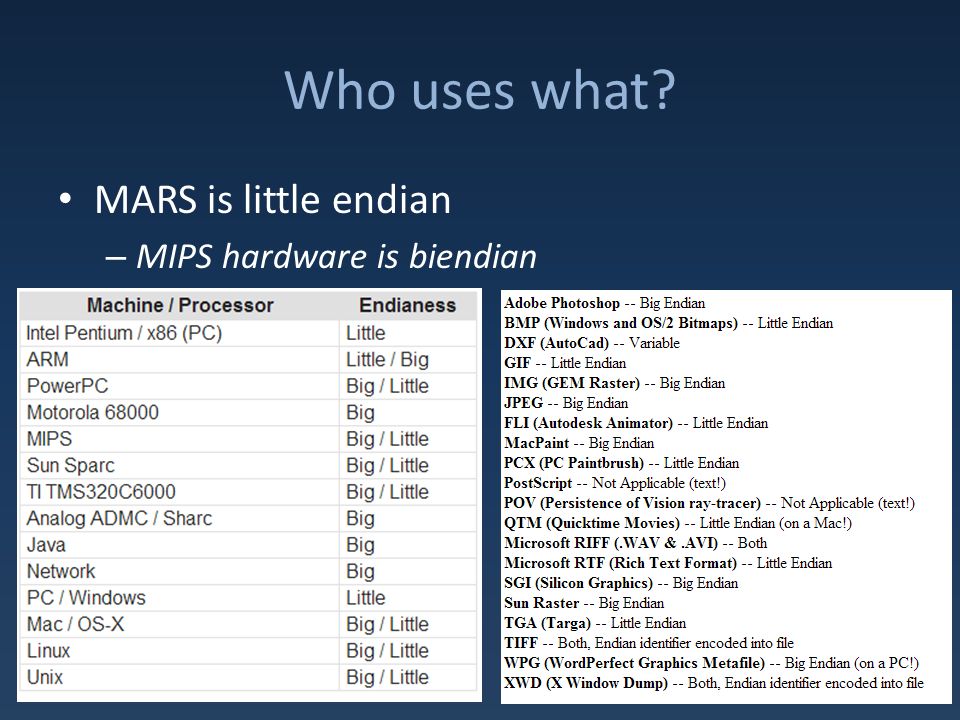 Who uses what?

• MARS is little endian

– MIPS hardware is biendian

| Machine / Processor | Endianess |
|---|---|
| Intel Pentium / x86 (PC) | Little |
| ARM | Little / Big |
| PowerPC | Big / Little |
| Motorola 68000 | Big |
| MIPS | Big / Little |
| Sun Sparc | Big / Little |
| TI TMS320C6000 | Big / Little |
| Analog ADMC / Sharc | Big |
| Java | Big |
| Network | Big |
| PC / Windows | Little |
| Mac / OS-X | Big / Little |
| Linux | Big / Little |
| Unix | Big / Little |

Adobe Photoshop -- Big Endian
BMP (Windows and OS/2 Bitmaps) -- Little Endian
DXF (AutoCad) -- Variable
GIF -- Little Endian
IMG (GEM Raster) -- Big Endian
JPEG -- Big Endian
FLI (Autodesk Animator) -- Little Endian
MacPaint -- Big Endian
PCX (PC Paintbrush) -- Little Endian
PostScript -- Not Applicable (text!)
POV (Persistence of Vision ray-tracer) -- Not Applicable (text!)
QTM (Quicktime Movies) -- Little Endian (on a Mac!)
Microsoft RIFF (.WAV & .AVI) -- Both
Microsoft RTF (Rich Text Format) -- Little Endian
SGI (Silicon Graphics) -- Big Endian
Sun Raster -- Big Endian
TGA (Targa) -- Little Endian
TIFF -- Both, Endian identifier encoded into file
WPG (WordPerfect Graphics Metafile) -- Big Endian (on a PC!)
XWD (X Window Dump) -- Both, Endian identifier encoded into file